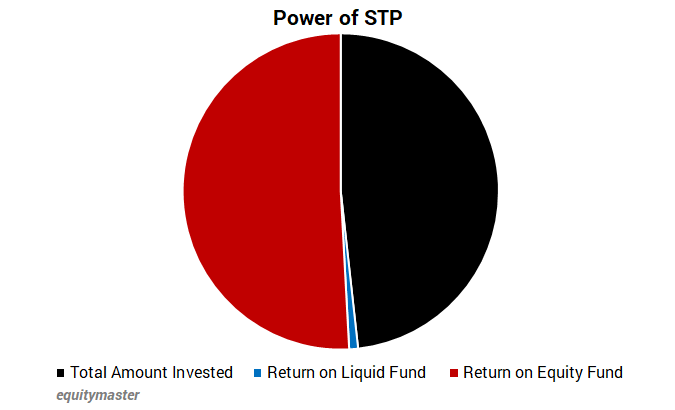 Power of STP

Total Amount Invested
Return on Liquid Fund
Return on Equity Fund

equitymaster